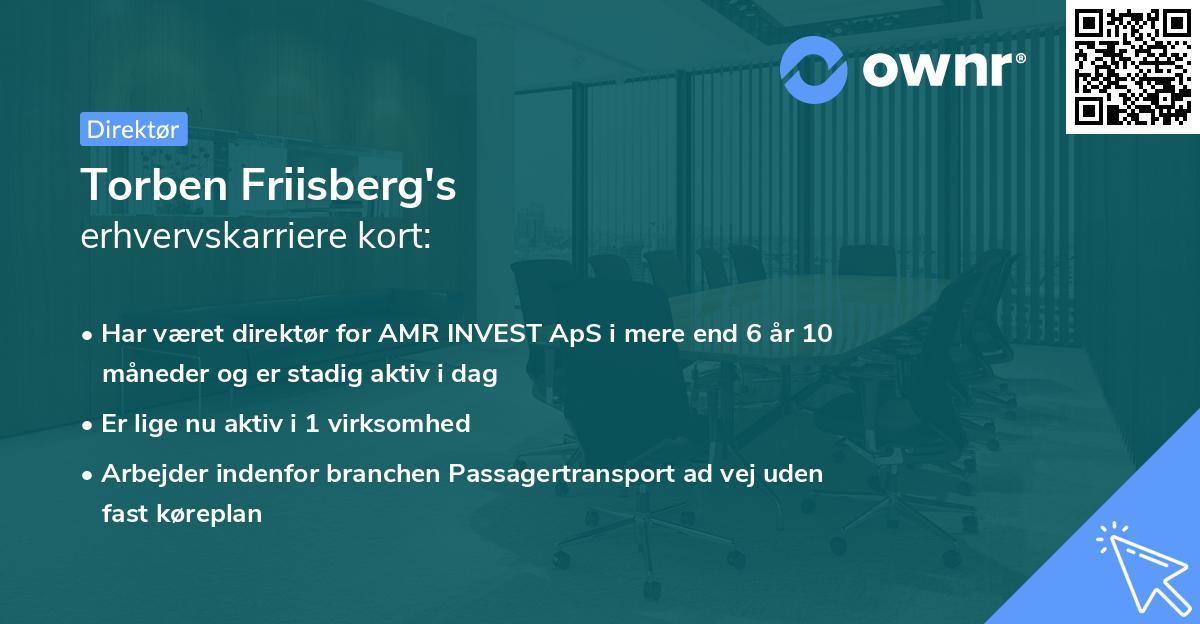 ownr®

Direktør

Torben Friisberg's
erhvervskarriere kort:

• Har været direktør for AMR INVEST ApS i mere end 6 år 10 måneder og er stadig aktiv i dag
• Er lige nu aktiv i 1 virksomhed
• Arbejder indenfor branchen Passagertransport ad vej uden fast køreplan